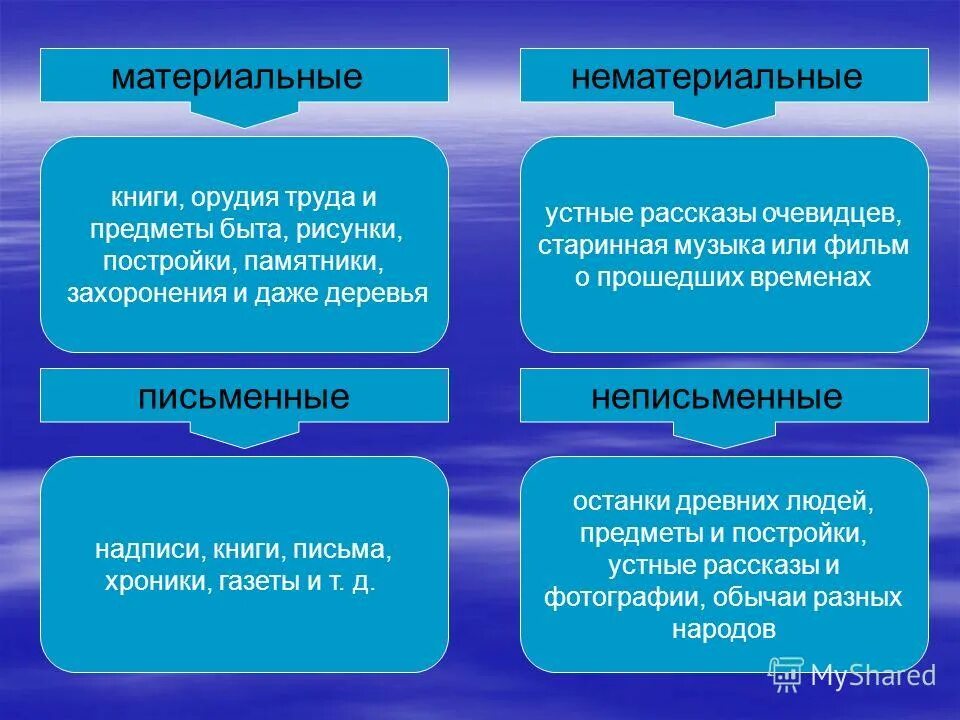 материальные

книги, орудия труда и предметы быта, рисунки, постройки, памятники, захоронения и даже деревья

нематериальные

устные рассказы очевидцев, старинная музыка или фильм о прошедших временах

письменные

надписи, книги, письма, хроники, газеты и т. д.

неписьменные

останки древних людей, предметы и постройки, устные рассказы и фотографии, обычаи разных народов

MyShared